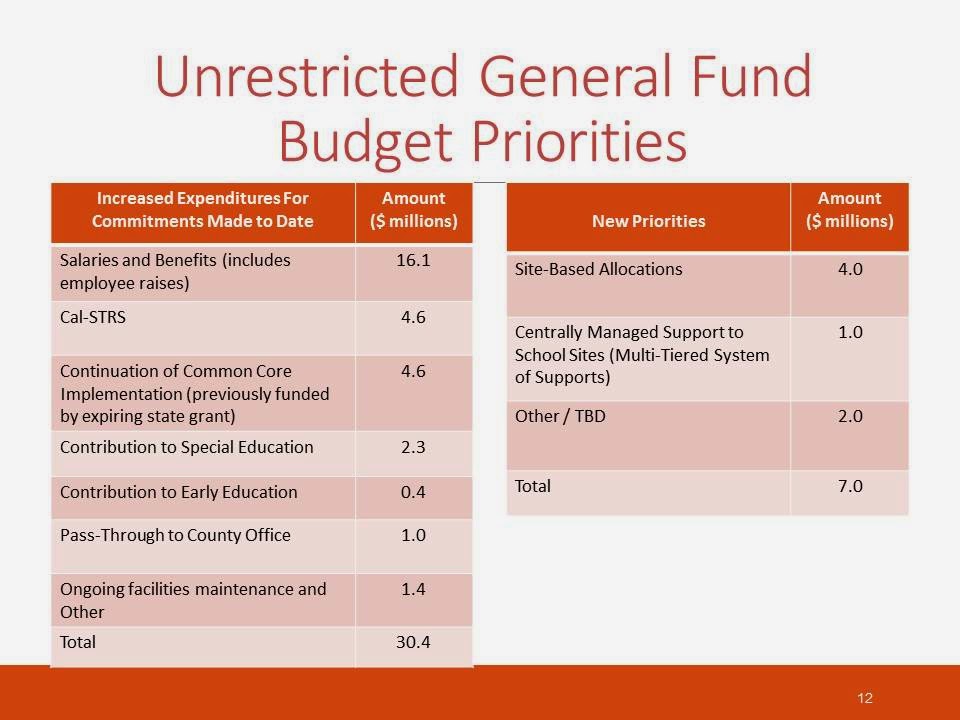 Unrestricted General Fund Budget Priorities

| Increased Expenditures For Commitments Made to Date | Amount ($ millions) |
|---|---|
| Salaries and Benefits (includes employee raises) | 16.1 |
| Cal-STRS | 4.6 |
| Continuation of Common Core Implementation (previously funded by expiring state grant) | 4.6 |
| Contribution to Special Education | 2.3 |
| Contribution to Early Education | 0.4 |
| Pass-Through to County Office | 1.0 |
| Ongoing facilities maintenance and Other | 1.4 |
| Total | 30.4 |

| New Priorities | Amount ($ millions) |
|---|---|
| Site-Based Allocations | 4.0 |
| Centrally Managed Support to School Sites (Multi-Tiered System of Supports) | 1.0 |
| Other / TBD | 2.0 |
| Total | 7.0 |

12